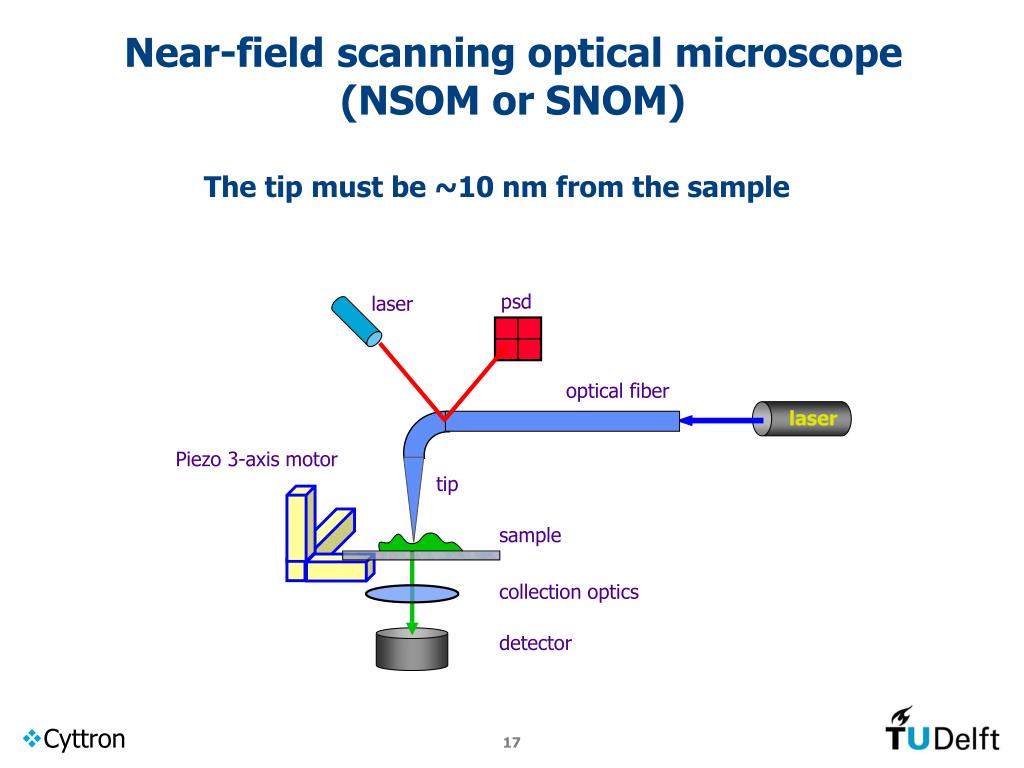 Near-field scanning optical microscope (NSOM or SNOM)

The tip must be ~10 nm from the sample

laser

psd

optical fiber

laser

Piezo 3-axis motor

tip

sample

collection optics

detector

❖Cyttron

17

TUDelft